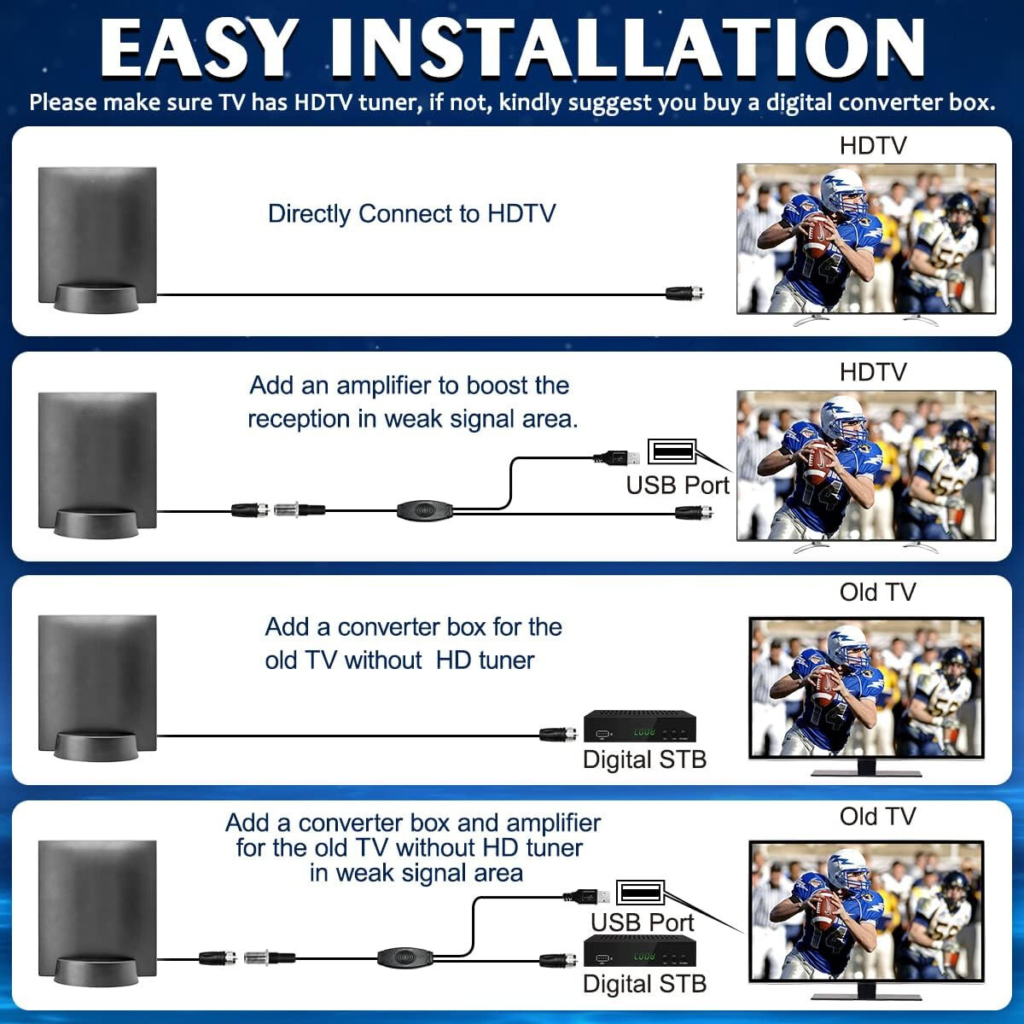 EASY INSTALLATION
Please make sure TV has HDTV tuner, if not, kindly suggest you buy a digital converter box.

Directly Connect to HDTV

HDTV

Add an amplifier to boost the reception in weak signal area.

HDTV

USB Port

Add a converter box for the old TV without HD tuner

Old TV

Digital STB

Add a converter box and amplifier for the old TV without HD tuner in weak signal area

Old TV

USB Port

Digital STB